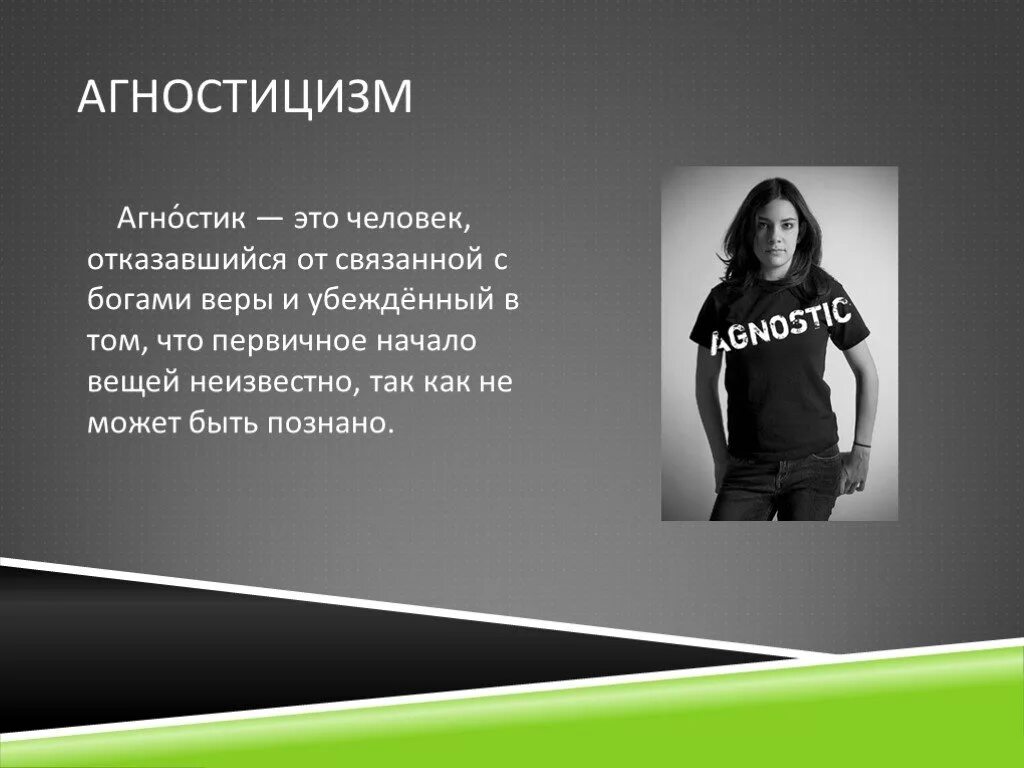 АГНОСТИЦИЗМ

Агно́стик — это человек, отказавшийся от связанной с богами веры и убеждённый в том, что первичное начало вещей неизвестно, так как не может быть познано.

AGNOSTIC